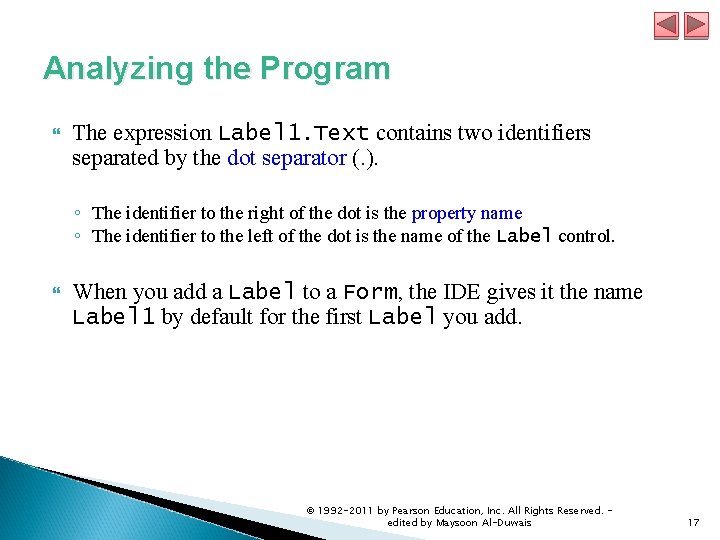 Analyzing the Program

The expression Label1.Text contains two identifiers separated by the dot separator (.).

◦ The identifier to the right of the dot is the property name
◦ The identifier to the left of the dot is the name of the Label control.

When you add a Label to a Form, the IDE gives it the name Label1 by default for the first Label you add.

© 1992-2011 by Pearson Education, Inc. All Rights Reserved. - edited by Maysoon Al-Duwais

17